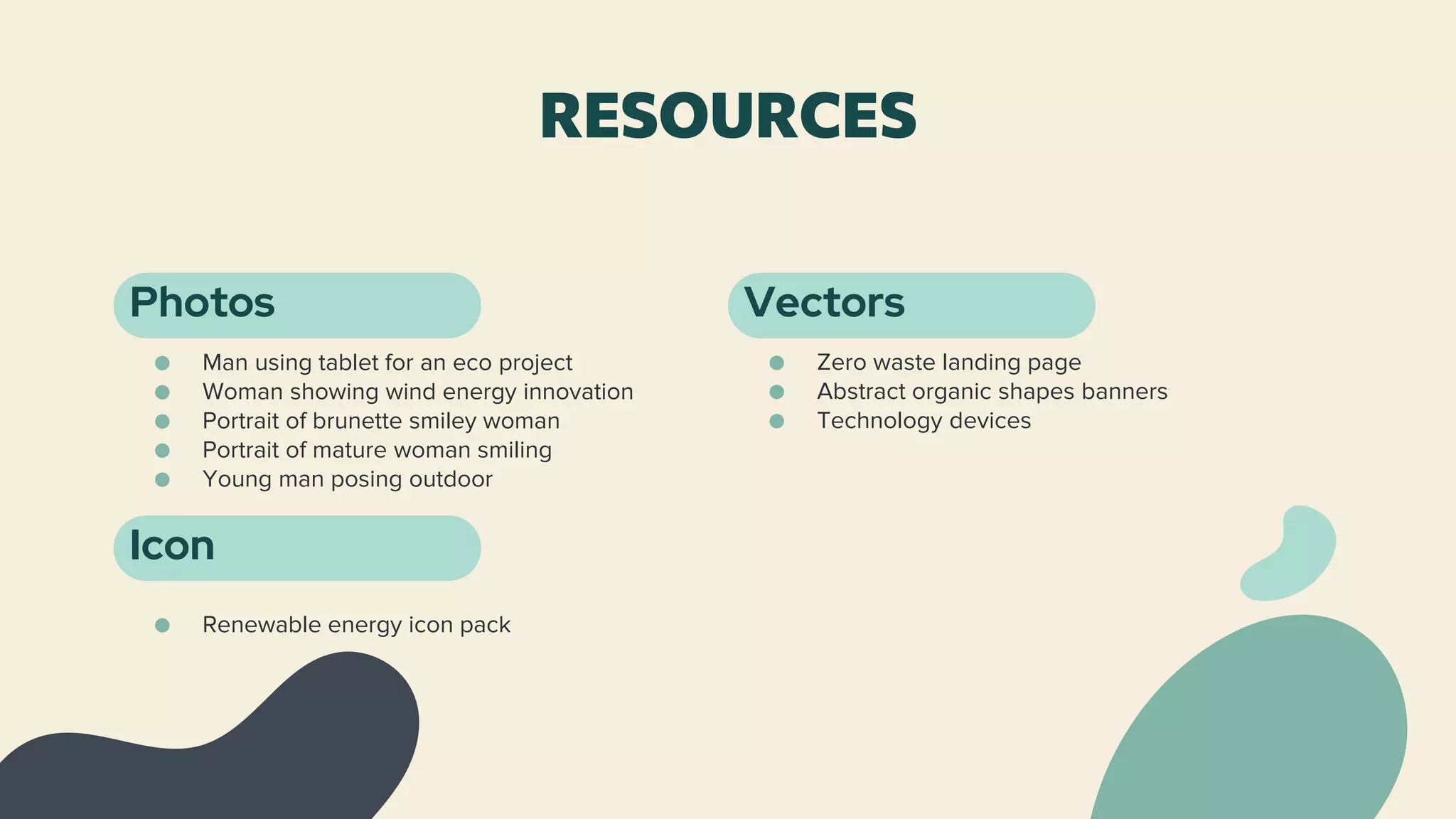 RESOURCES

Photos

- Man using tablet for an eco project
- Woman showing wind energy innovation
- Portrait of brunette smiley woman
- Portrait of mature woman smiling
- Young man posing outdoor

Icon

- Renewable energy icon pack

Vectors

- Zero waste landing page
- Abstract organic shapes banners
- Technology devices